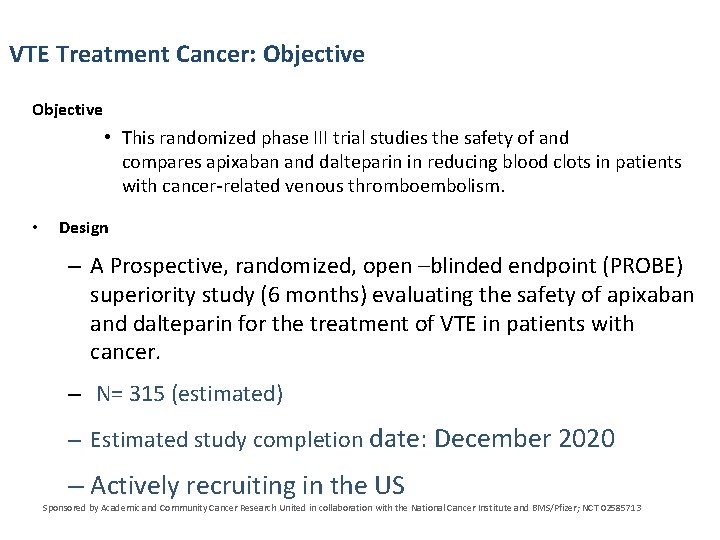 VTE Treatment Cancer: Objective

Objective

• This randomized phase III trial studies the safety of and compares apixaban and dalteparin in reducing blood clots in patients with cancer-related venous thromboembolism.

• Design

– A Prospective, randomized, open –blinded endpoint (PROBE) superiority study (6 months) evaluating the safety of apixaban and dalteparin for the treatment of VTE in patients with cancer.

– N= 315 (estimated)

– Estimated study completion date: December 2020

– Actively recruiting in the US

Sponsored by Academic and Community Cancer Research United in collaboration with the National Cancer Institute and BMS/Pfizer; NCT 02585713